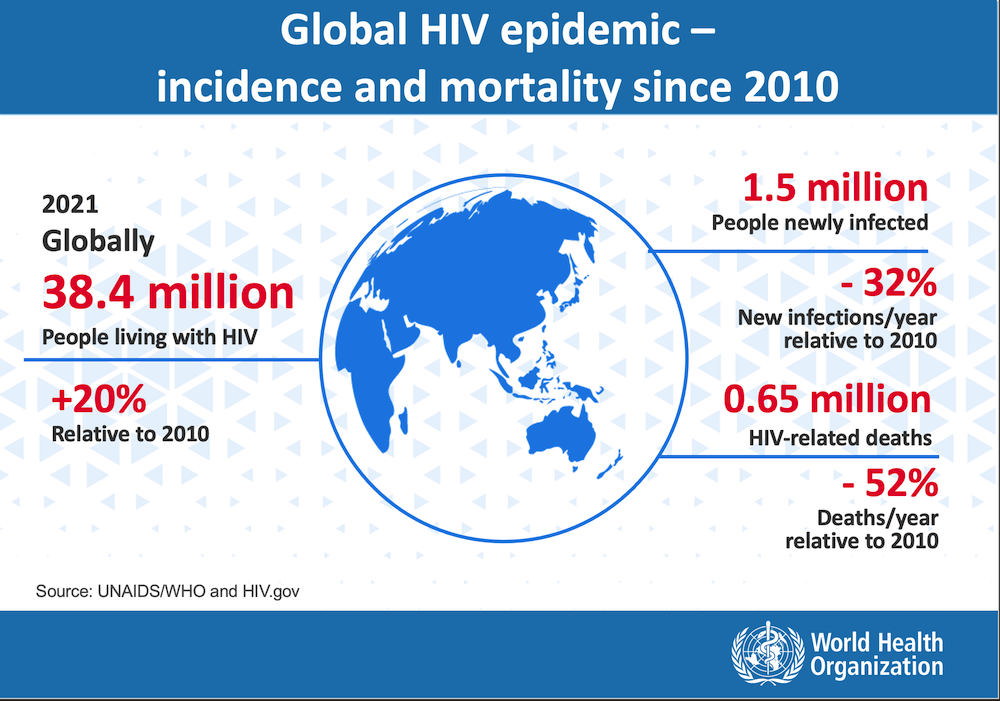 Global HIV epidemic – incidence and mortality since 2010

2021
Globally
38.4 million
People living with HIV

+20%
Relative to 2010

1.5 million
People newly infected

- 32%
New infections/year relative to 2010

0.65 million
HIV-related deaths

- 52%
Deaths/year relative to 2010

Source: UNAIDS/WHO and HIV.gov

World Health Organization